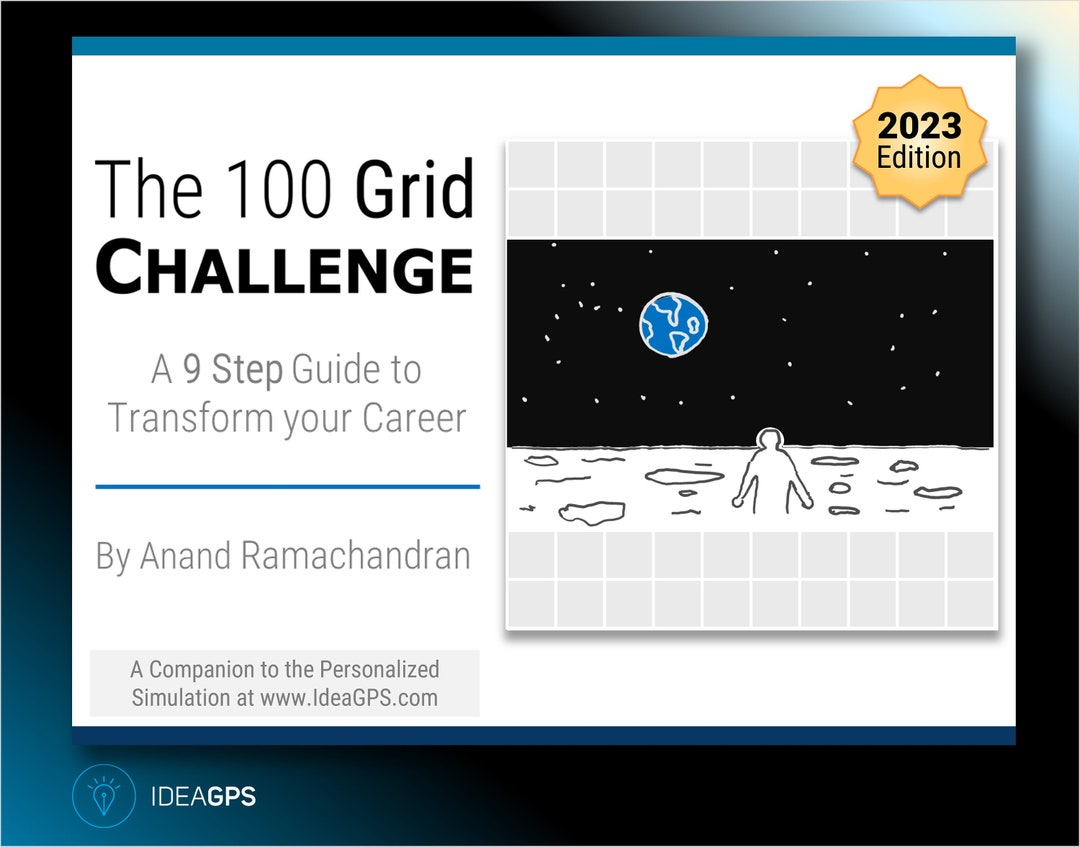 The 100 Grid CHALLENGE

A 9 Step Guide to Transform your Career

By Anand Ramachandran

A Companion to the Personalized Simulation at www.IdeaGPS.com

2023 Edition

IDEAGPS